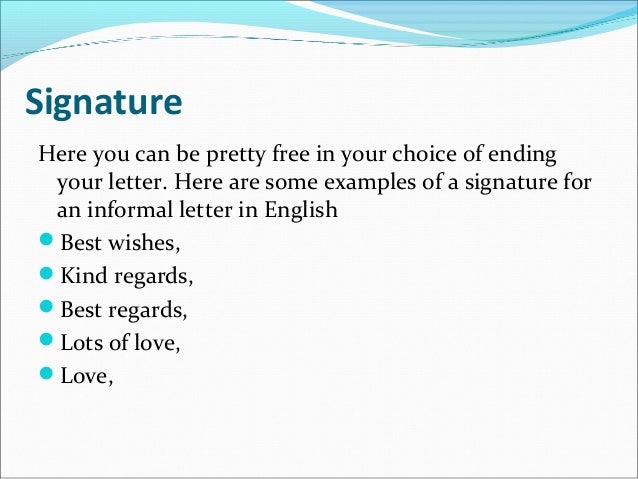 Signature

Here you can be pretty free in your choice of ending your letter. Here are some examples of a signature for an informal letter in English

- Best wishes,
- Kind regards,
- Best regards,
- Lots of love,
- Love,